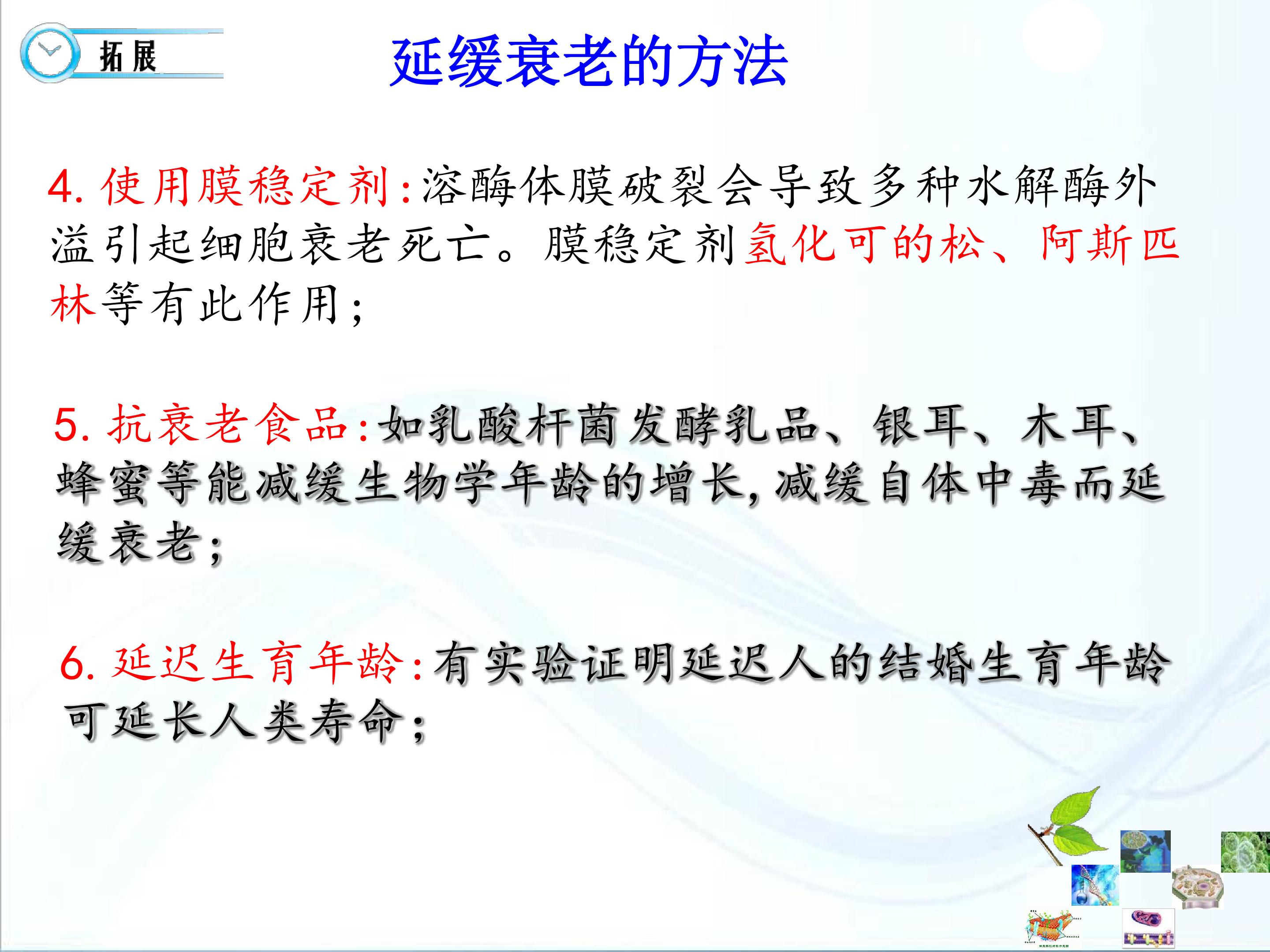 拓展

延缓衰老的方法

4.使用膜稳定剂:溶酶体膜破裂会导致多种水解酶外溢引起细胞衰老死亡。膜稳定剂氢化可的松、阿斯匹林等有此作用;

5.抗衰老食品:如乳酸杆菌发酵乳品、银耳、木耳、蜂蜜等能减缓生物学年龄的增长,减缓自体中毒而延缓衰老;

6.延迟生育年龄:有实验证明延迟人的结婚生育年龄可延长人类寿命;